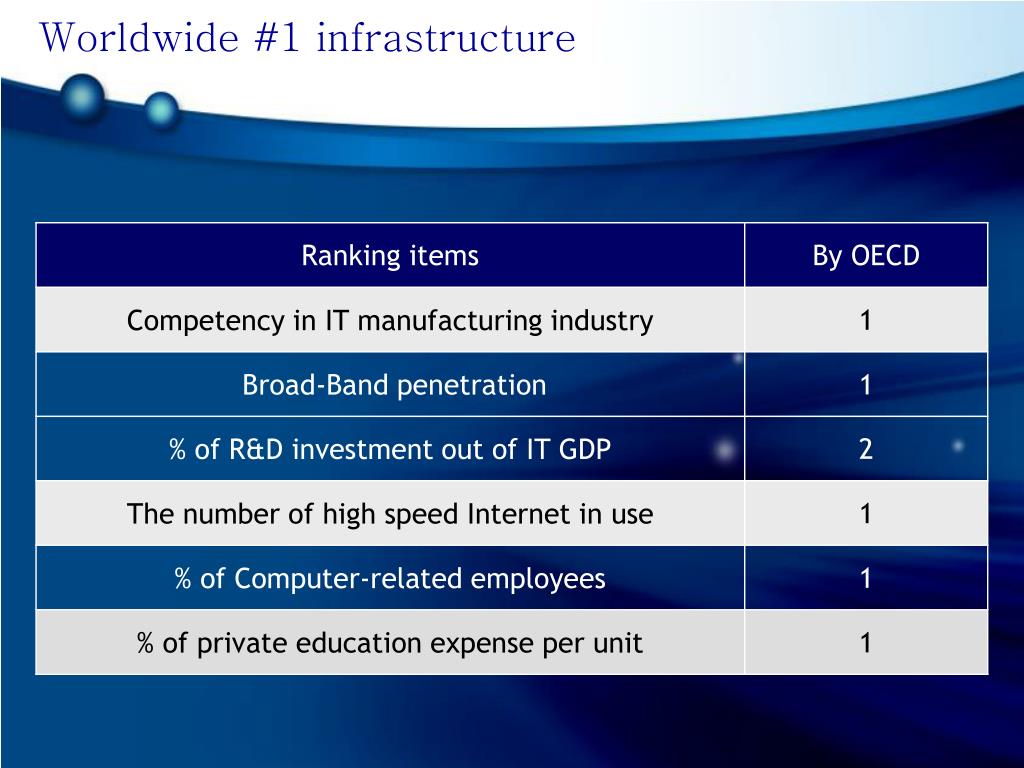 Worldwide #1 infrastructure

| Ranking items | By OECD |
|---|---|
| Competency in IT manufacturing industry | 1 |
| Broad-Band penetration | 1 |
| % of R&D investment out of IT GDP | 2 |
| The number of high speed Internet in use | 1 |
| % of Computer-related employees | 1 |
| % of private education expense per unit | 1 |